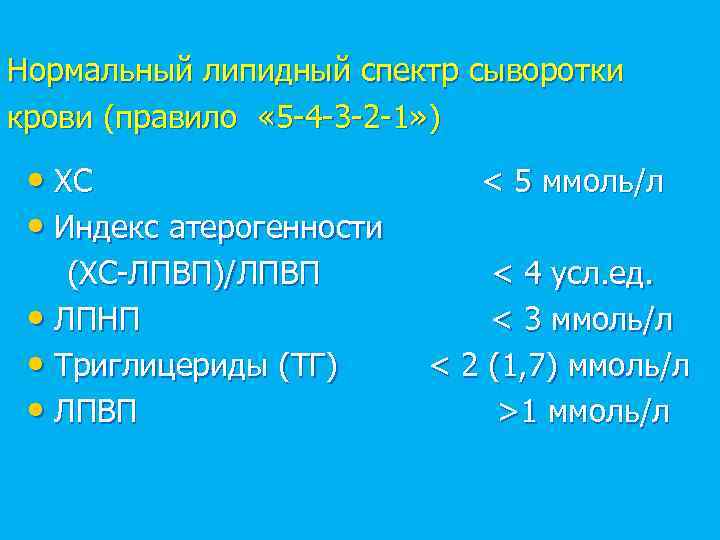 Нормальный липидный спектр сыворотки крови (правило «5-4-3-2-1»)

• ХС < 5 ммоль/л
• Индекс атерогенности (ХС-ЛПВП)/ЛПВП < 4 усл.ед.
• ЛПНП < 3 ммоль/л
• Триглицериды (ТГ) < 2 (1,7) ммоль/л
• ЛПВП >1 ммоль/л